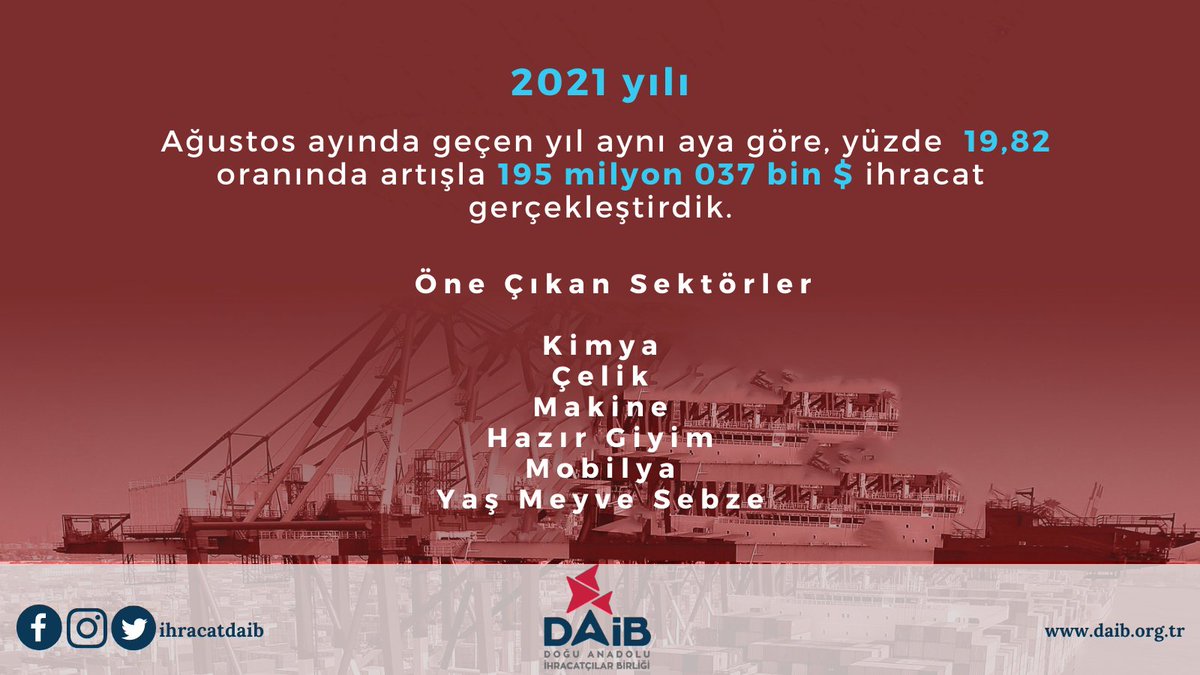 2021 yılı

Ağustos ayında geçen yıl aynı aya göre, yüzde 19,82 oranında artışla 195 milyon 037 bin $ ihracat gerçekleştirdik.

Öne Çıkan Sektörler

Kimya
Çelik
Makine
Hazır Giyim
Mobilya
Yaş Meyve Sebze

ihracatdaib

DAİB
DOĞU ANADOLU İHRACATÇILAR BİRLİĞİ

www.daib.org.tr